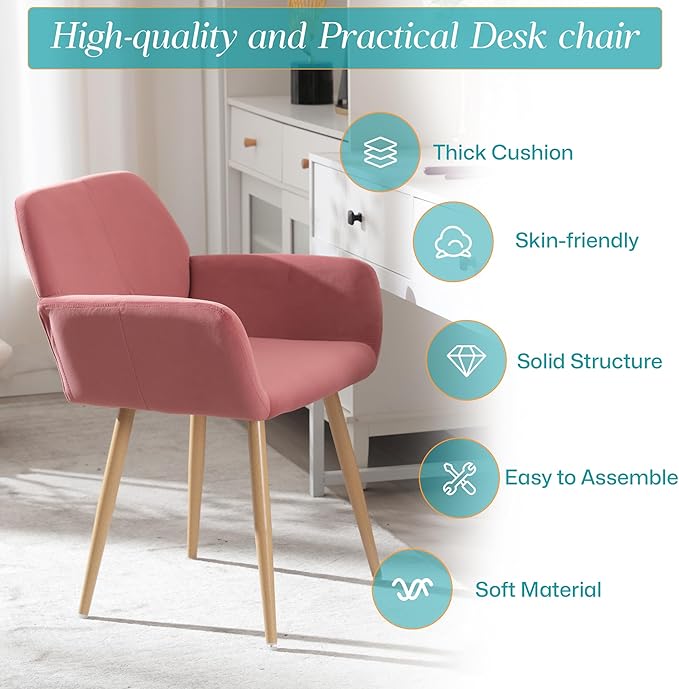 High-quality and Practical Desk chair

Thick Cushion

Skin-friendly

Solid Structure

Easy to Assemble

Soft Material